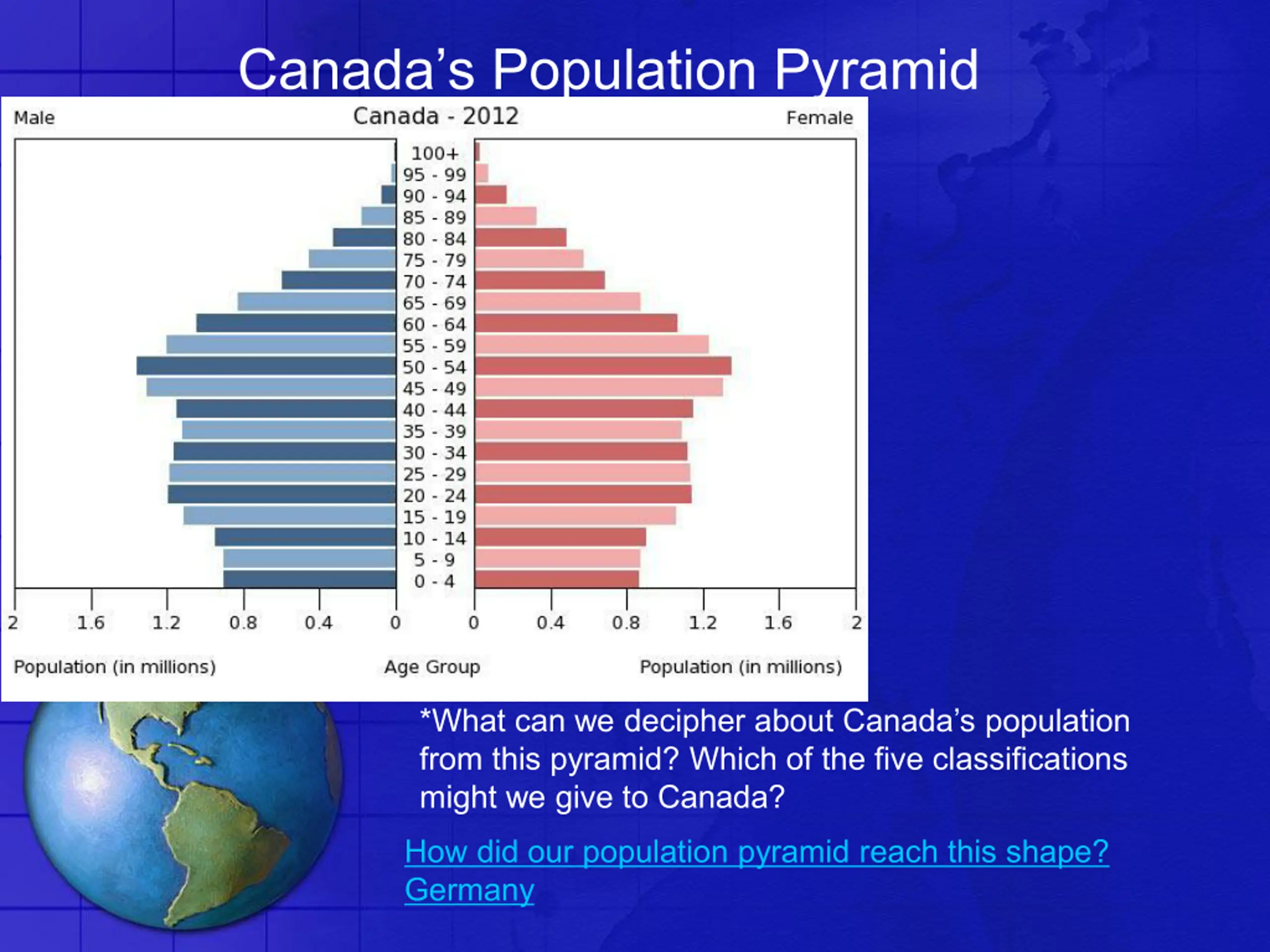 Canada's Population Pyramid

Male

Canada - 2012

Female

100+
95 - 99
90 - 94
85 - 89
80 - 84
75 - 79
70 - 74
65 - 69
60 - 64
55 - 59
50 - 54
45 - 49
40 - 44
35 - 39
30 - 34
25 - 29
20 - 24
15 - 19
10 - 14
5 - 9
0 - 4

2 1.6 1.2 0.8 0.4 0

0 0.4 0.8 1.2 1.6 2

Population (in millions)

Age Group

Population (in millions)

*What can we decipher about Canada's population from this pyramid? Which of the five classifications might we give to Canada?

How did our population pyramid reach this shape?
Germany